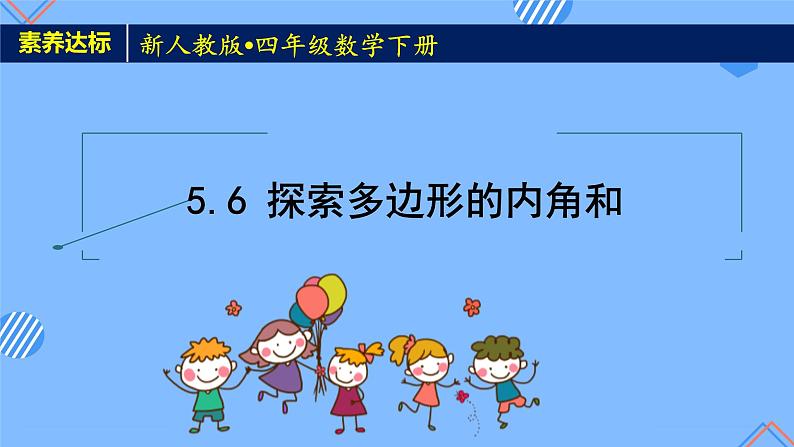 素养达标

新人教版•四年级数学下册

5.6 探索多边形的内角和